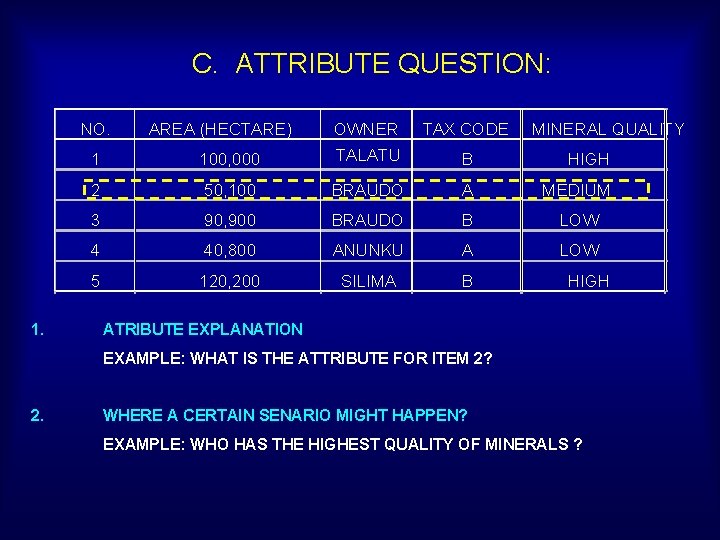 C. ATTRIBUTE QUESTION:

| NO. | AREA (HECTARE) | OWNER | TAX CODE | MINERAL QUALITY |
|---|---|---|---|---|
| 1 | 100,000 | TALATU | B | HIGH |
| 2 | 50,100 | BRAUDO | A | MEDIUM |
| 3 | 90,900 | BRAUDO | B | LOW |
| 4 | 40,800 | ANUNKU | A | LOW |
| 5 | 120,200 | SILIMA | B | HIGH |

1. ATRIBUTE EXPLANATION

EXAMPLE: WHAT IS THE ATTRIBUTE FOR ITEM 2?

2. WHERE A CERTAIN SENARIO MIGHT HAPPEN?

EXAMPLE: WHO HAS THE HIGHEST QUALITY OF MINERALS ?